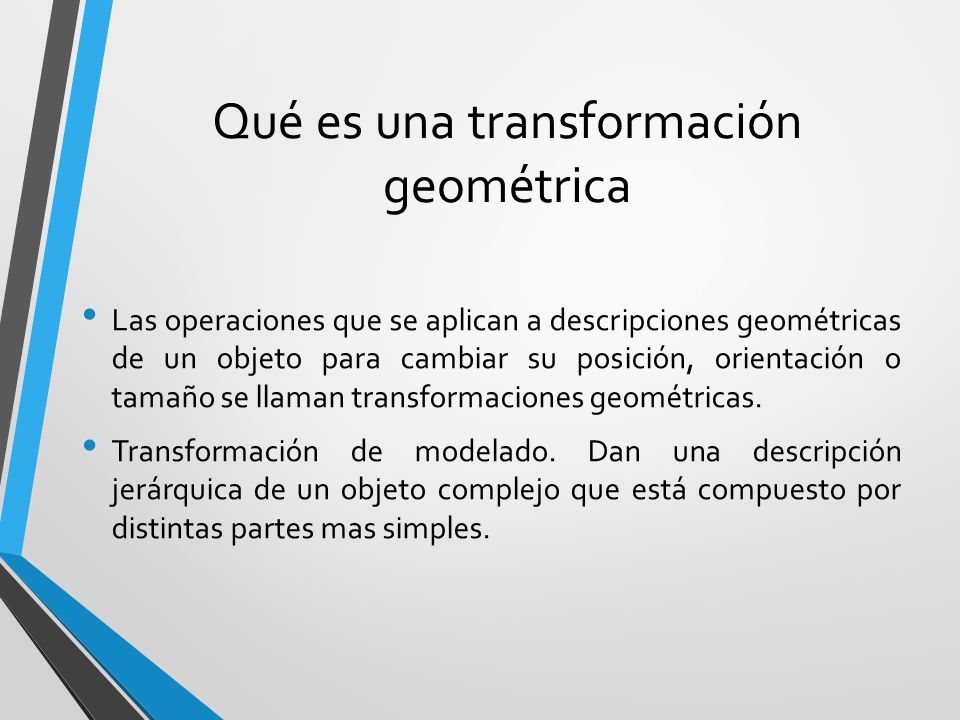 Qué es una transformación geométrica

• Las operaciones que se aplican a descripciones geométricas de un objeto para cambiar su posición, orientación o tamaño se llaman transformaciones geométricas.

• Transformación de modelado. Dan una descripción jerárquica de un objeto complejo que está compuesto por distintas partes mas simples.